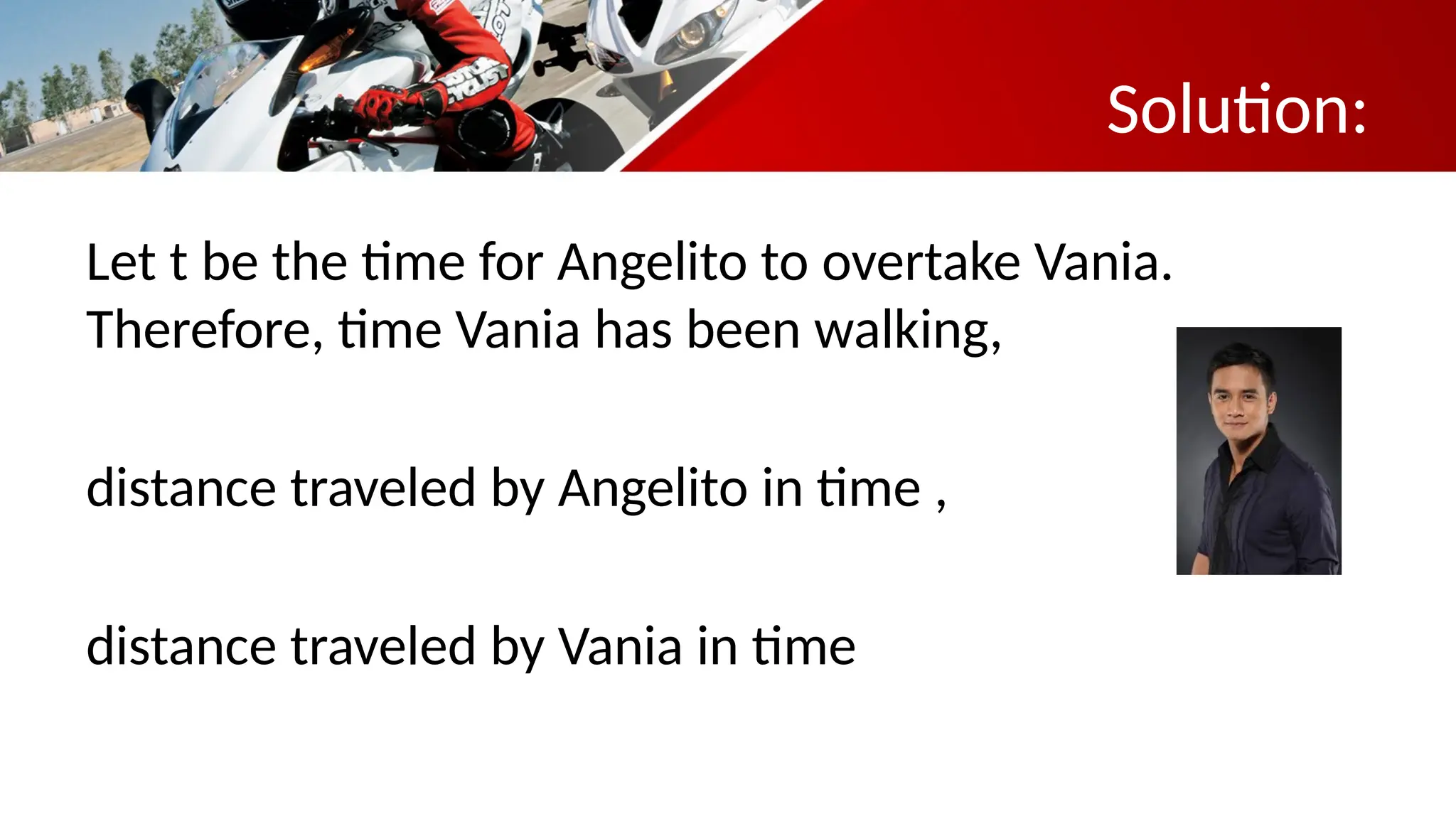 Solution:

Let t be the time for Angelito to overtake Vania.
Therefore, time Vania has been walking,

distance traveled by Angelito in time ,

distance traveled by Vania in time